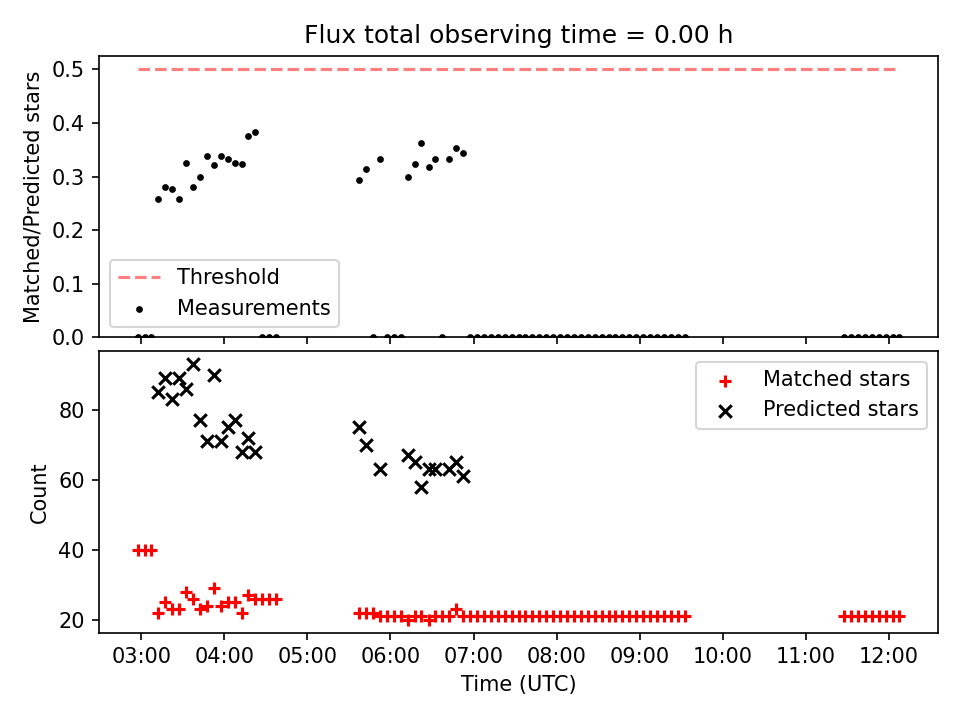 Flux total observing time = 0.00 h

Matched/Predicted stars

0.5
0.4
0.3
0.2
0.1
0.0

Threshold
Measurements

Count

80
60
40
20

Matched stars
Predicted stars

03:00 04:00 05:00 06:00 07:00 08:00 09:00 10:00 11:00 12:00

Time (UTC)